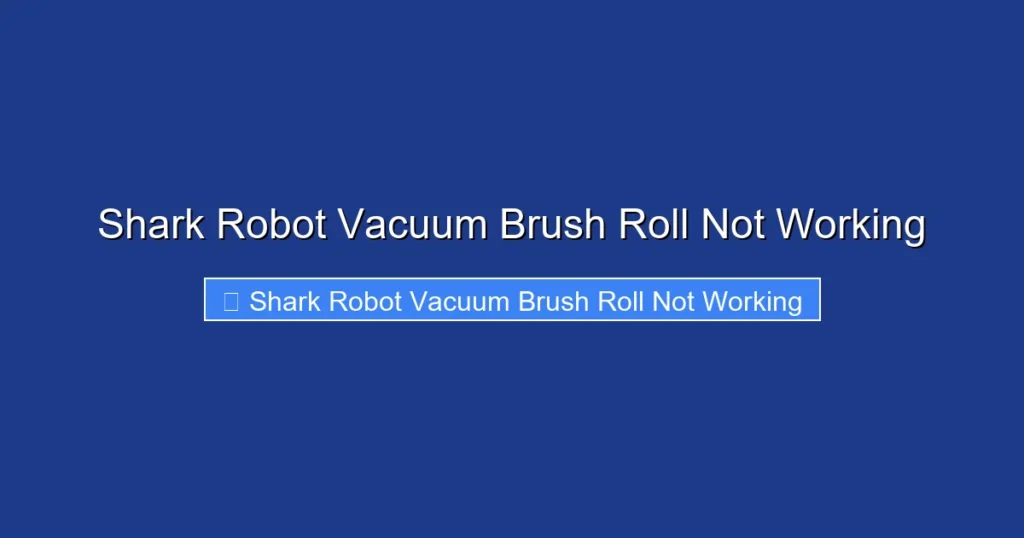 Shark Robot Vacuum Brush Roll Not Working

Shark Robot Vacuum Brush Roll Not Working